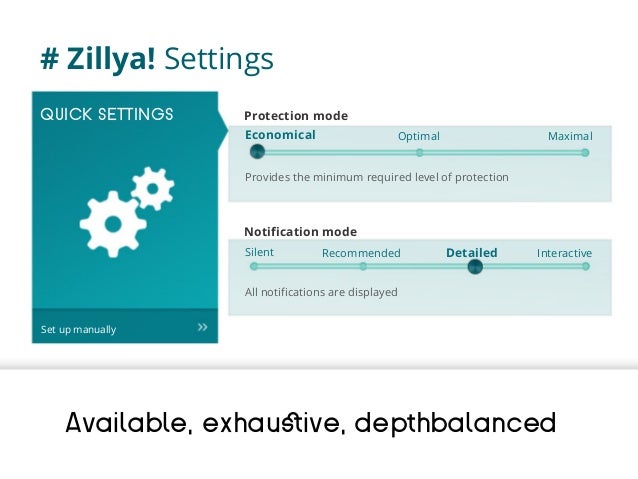 # Zillya! Settings

QUICK SETTINGS

Set up manually »

Protection mode

Economical Optimal Maximal

Provides the minimum required level of protection

Notification mode

Silent Recommended Detailed Interactive

All notifications are displayed

Available, exhaustive, depthbalanced